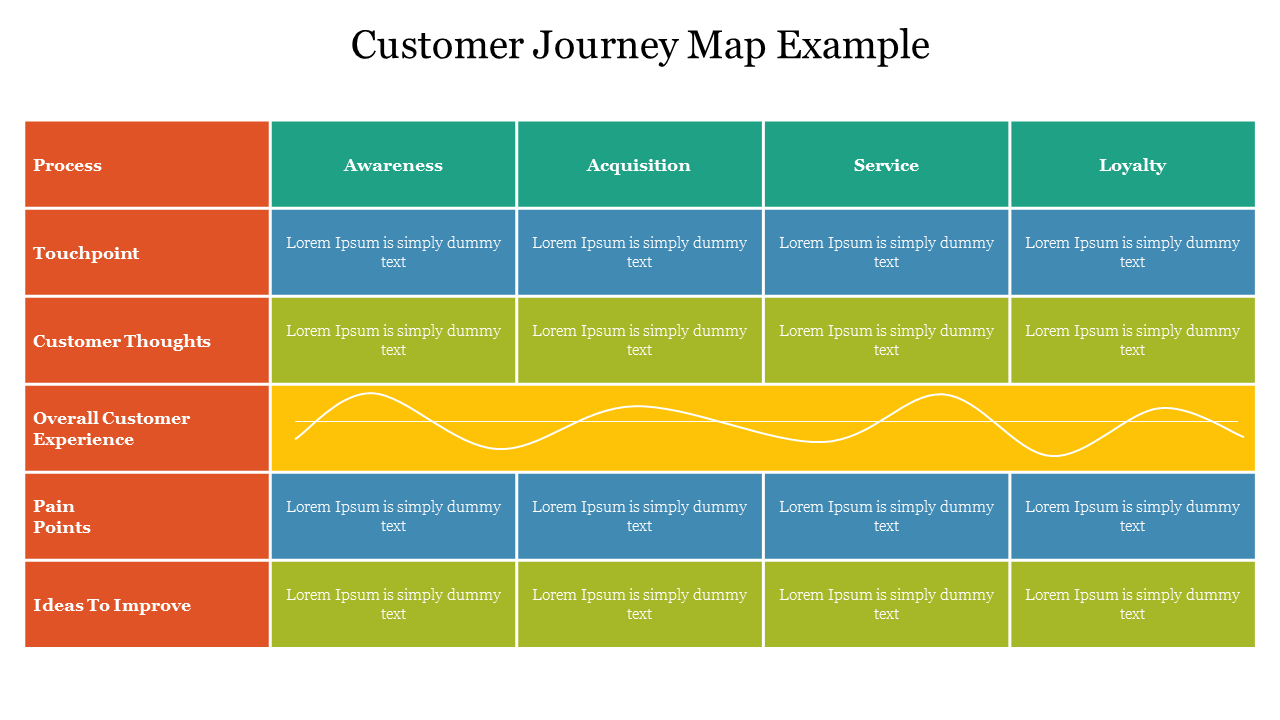 Customer Journey Map Example

| Process | Awareness | Acquisition | Service | Loyalty |
|---|---|---|---|---|
| Touchpoint | Lorem Ipsum is simply dummy text | Lorem Ipsum is simply dummy text | Lorem Ipsum is simply dummy text | Lorem Ipsum is simply dummy text |
| Customer Thoughts | Lorem Ipsum is simply dummy text | Lorem Ipsum is simply dummy text | Lorem Ipsum is simply dummy text | Lorem Ipsum is simply dummy text |
| Overall Customer Experience | | | | |
| Pain Points | Lorem Ipsum is simply dummy text | Lorem Ipsum is simply dummy text | Lorem Ipsum is simply dummy text | Lorem Ipsum is simply dummy text |
| Ideas To Improve | Lorem Ipsum is simply dummy text | Lorem Ipsum is simply dummy text | Lorem Ipsum is simply dummy text | Lorem Ipsum is simply dummy text |